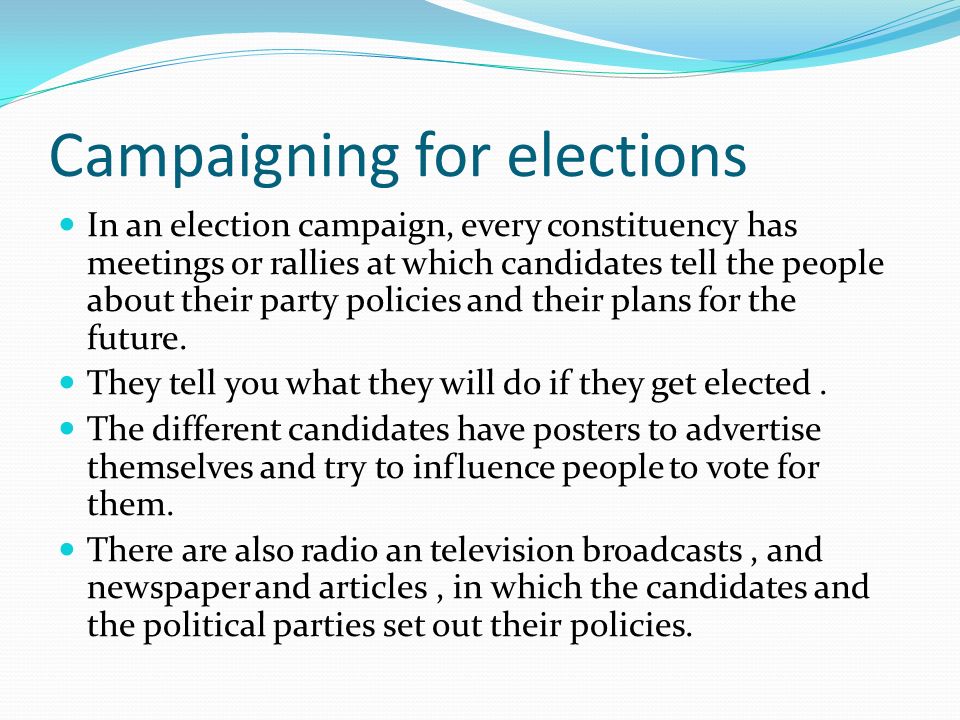 Campaigning for elections

- In an election campaign, every constituency has meetings or rallies at which candidates tell the people about their party policies and their plans for the future.
- They tell you what they will do if they get elected .
- The different candidates have posters to advertise themselves and try to influence people to vote for them.
- There are also radio an television broadcasts , and newspaper and articles , in which the candidates and the political parties set out their policies.